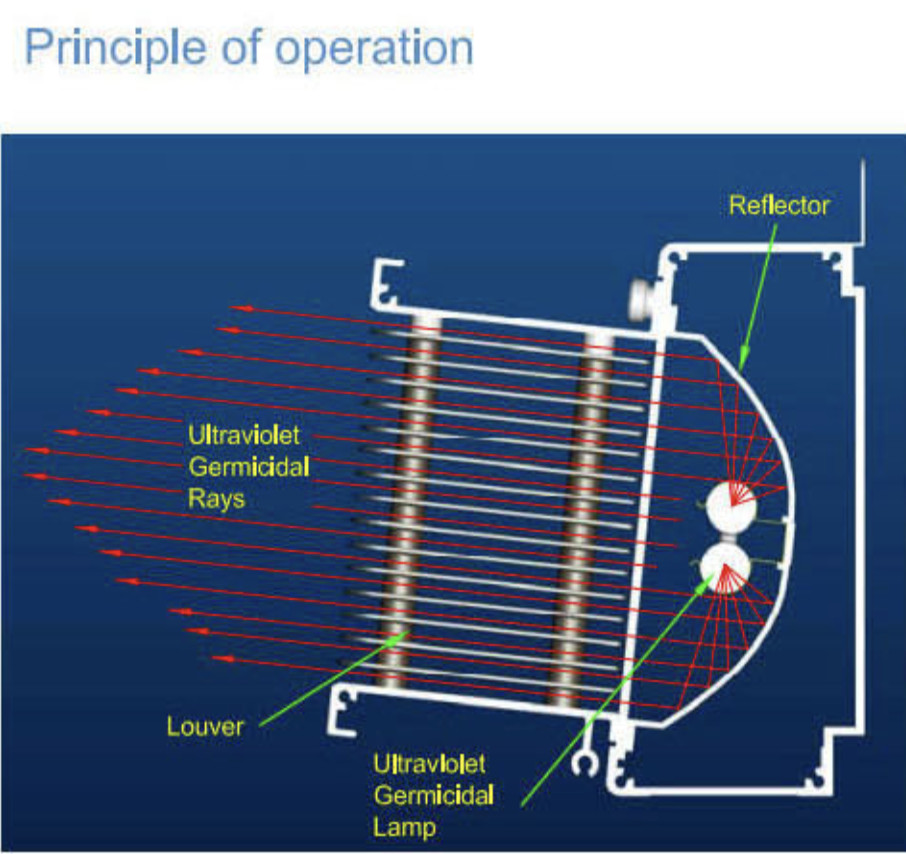 Principle of operation

Reflector

Ultraviolet Germicidal Rays

Louver

Ultraviolet Germicidal Lamp